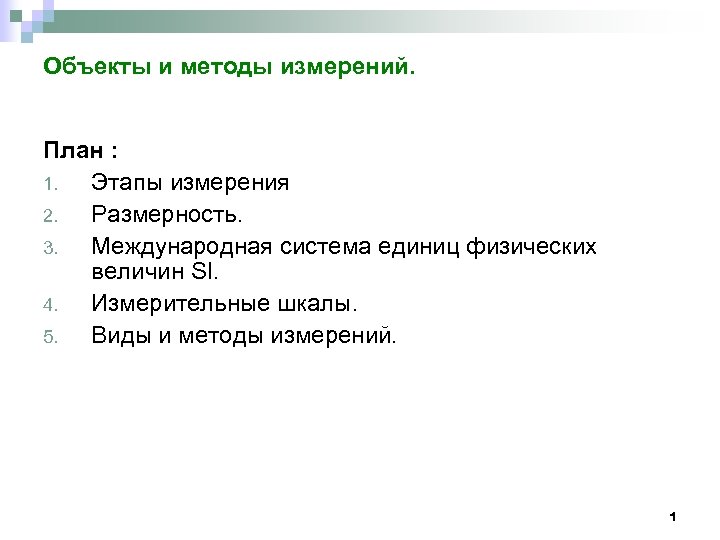 Объекты и методы измерений.

План :

1. Этапы измерения
2. Размерность.
3. Международная система единиц физических величин SI.
4. Измерительные шкалы.
5. Виды и методы измерений.

1